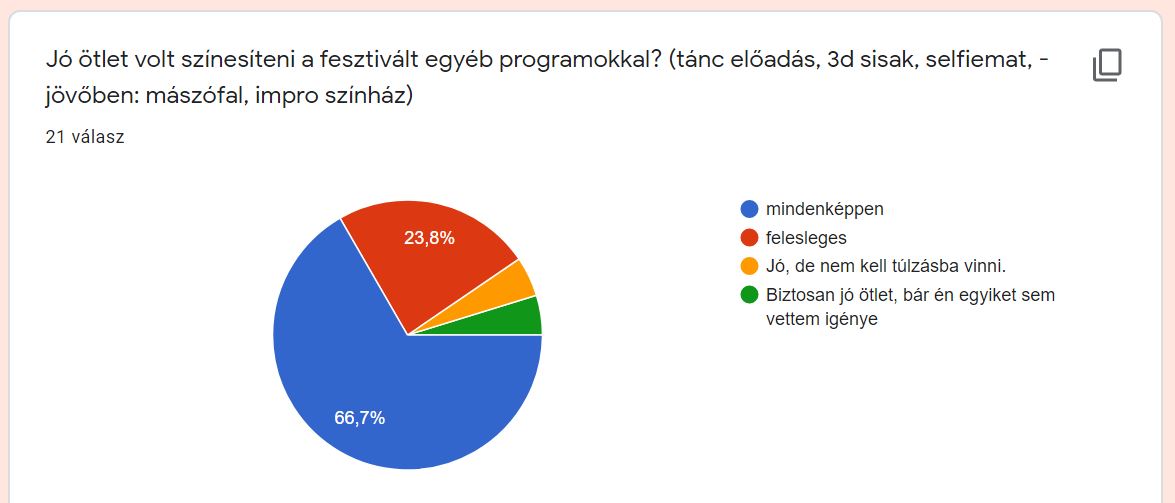 Jó ötlet volt színesíteni a fesztivált egyéb programokkal? (tánc előadás, 3d sisak, selfiemat, - jövőben: mászófal, impro színház)

21 válasz

23,8%

66,7%

mindenképpen
felesleges
Jó, de nem kell túlzásba vinni.
Biztosan jó ötlet, bár én egyiket sem vettem igénye